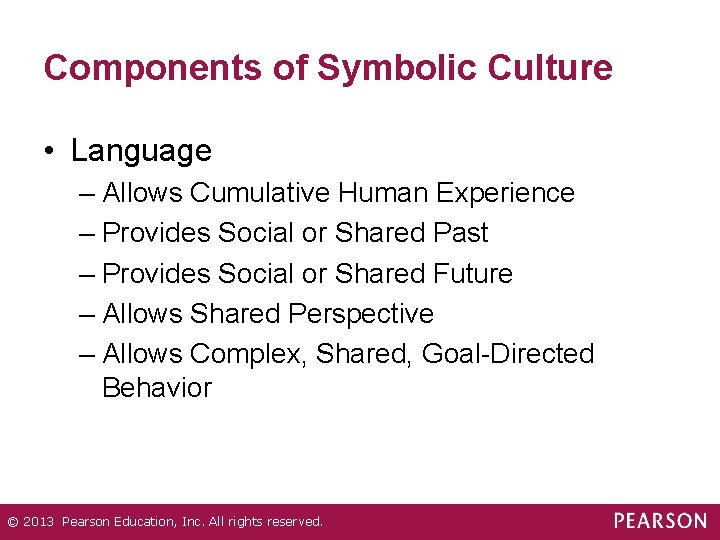 Components of Symbolic Culture

• Language
– Allows Cumulative Human Experience
– Provides Social or Shared Past
– Provides Social or Shared Future
– Allows Shared Perspective
– Allows Complex, Shared, Goal-Directed Behavior

© 2013 Pearson Education, Inc. All rights reserved.

PEARSON